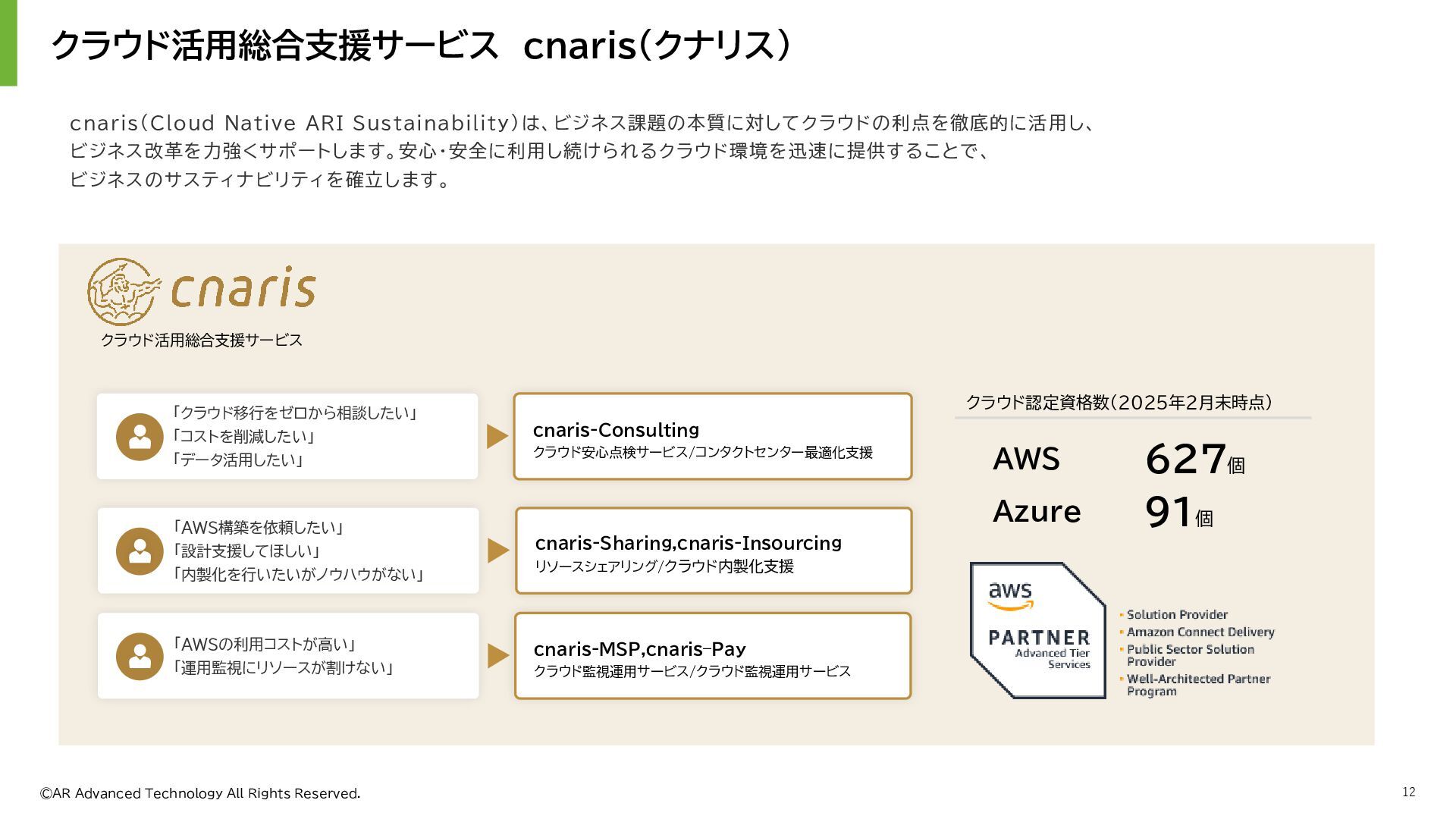 クラウド活用総合支援サービス cnaris(クナリス)

cnaris(Cloud Native ARI Sustainability)は、ビジネス課題の本質に対してクラウドの利点を徹底的に活用し、ビジネス改革を力強くサポートします。安心・安全に利用し続けられるクラウド環境を迅速に提供することで、ビジネスのサスティナビリティを確立します。

cnaris
クラウド活用総合支援サービス

「クラウド移行をゼロから相談したい」
「コストを削減したい」
「データ活用したい」

cnaris-Consulting
クラウド安心点検サービス/コンタクトセンター最適化支援

「AWS構築を依頼したい」
「設計支援してほしい」
「内製化を行いたいがノウハウがない」

cnaris-Sharing,cnaris-Insourcing
リソースシェアリング/クラウド内製化支援

「AWSの利用コストが高い」
「運用監視にリソースが割けない」

cnaris-MSP,cnaris-Pay
クラウド監視運用サービス/クラウド監視運用サービス

クラウド認定資格数(2025年2月末時点)

AWS 627個
Azure 91個

aws
PARTNER
Advanced Tier
Services

・Solution Provider
・Amazon Connect Delivery
・Public Sector Solution Provider
・Well-Architected Partner Program

©AR Advanced Technology All Rights Reserved.

12